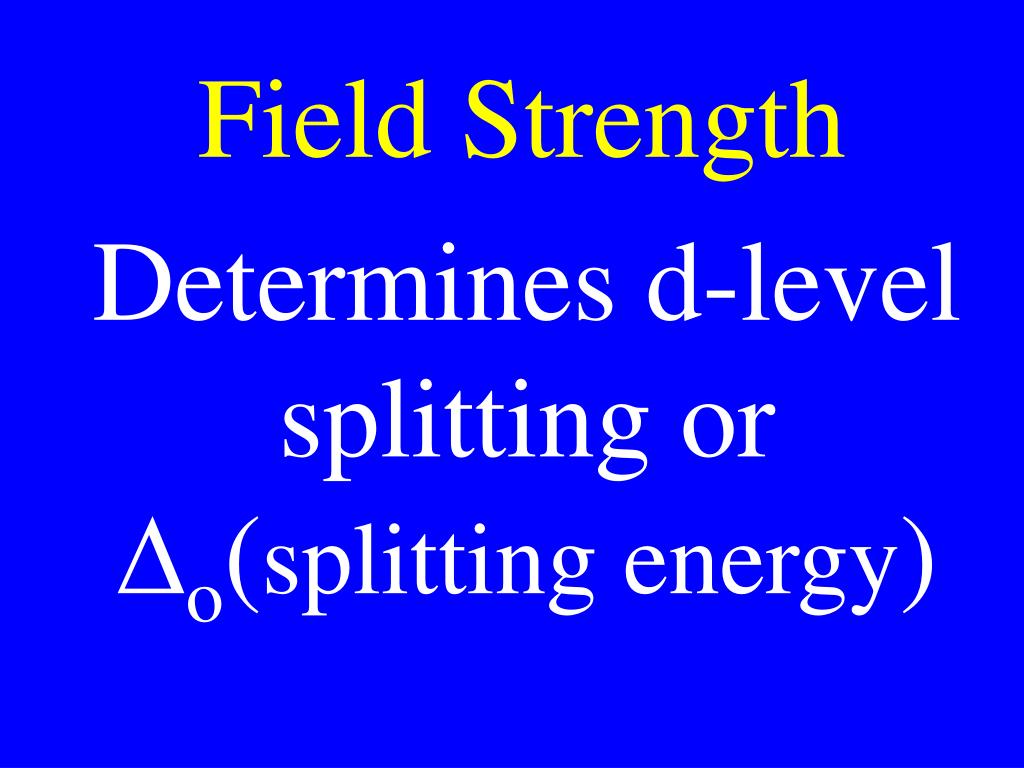 Field Strength

Determines d-level splitting or $\Delta_o$(splitting energy)